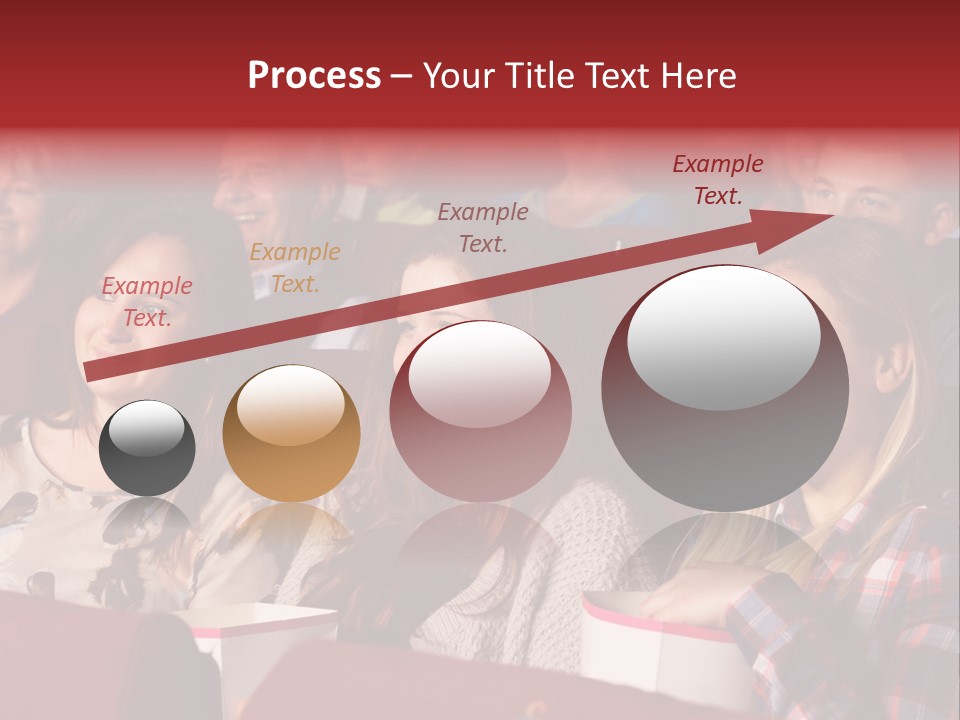 Process – Your Title Text Here

Example Text.

Example Text.

Example Text.

Example Text.